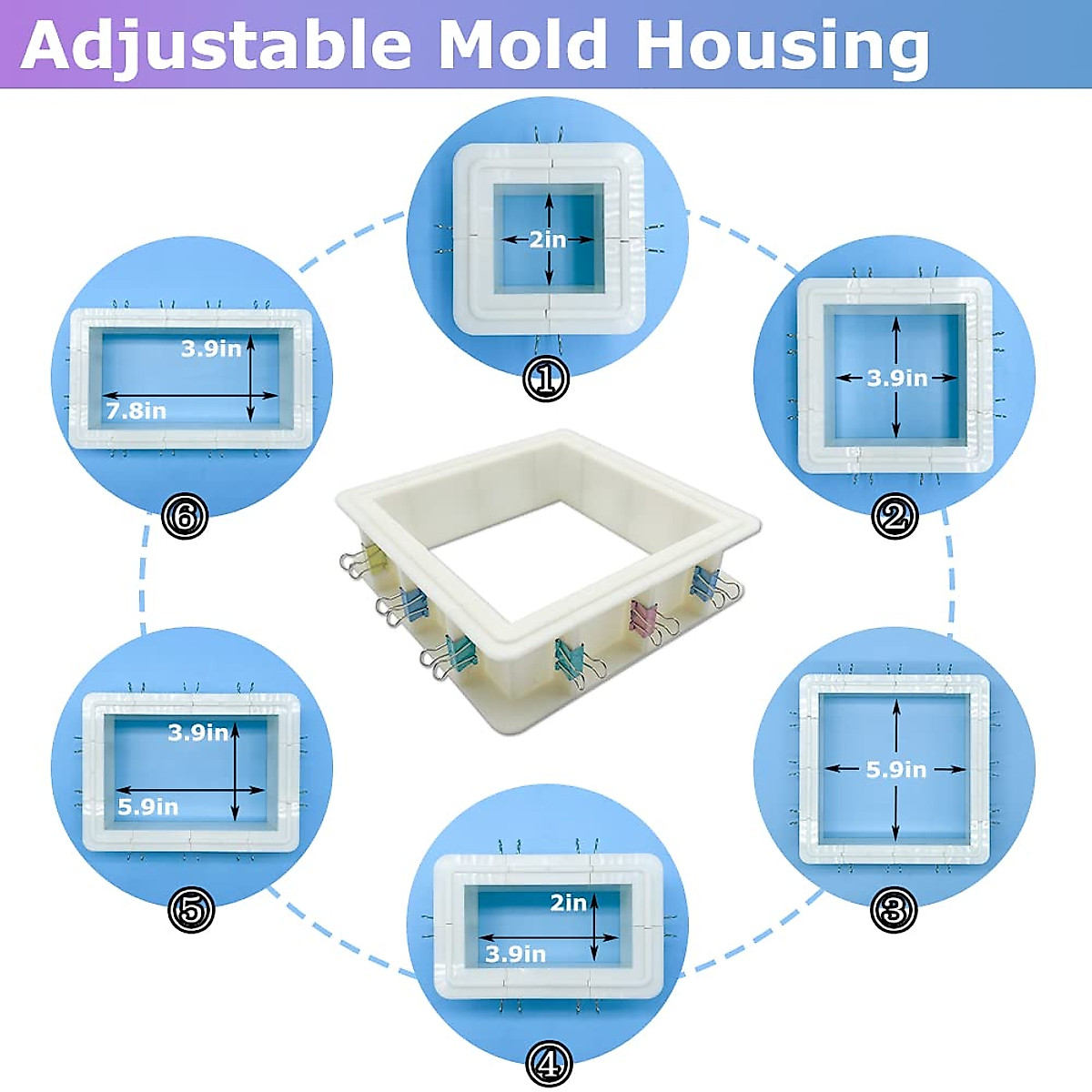 Adjustable Mold Housing

2in
①

3.9in
②

5.9in
③

2in
3.9in
④

3.9in
5.9in
⑤

3.9in
7.8in
⑥